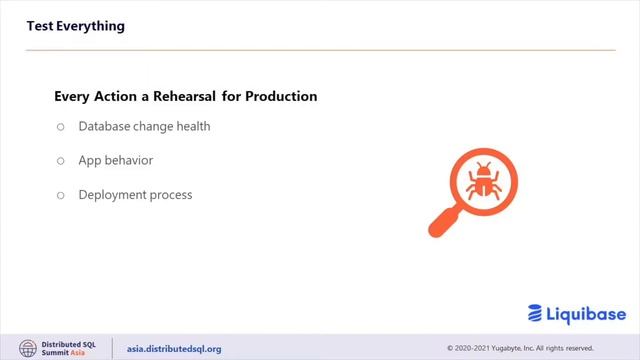 Test Everything

Every Action a Rehearsal for Production

○ Database change health

○ App behavior

○ Deployment process

Liquibase

Distributed SQL Summit Asia

asia.distributedsql.org

© 2020-2021 Yugabyte, Inc. All rights reserved.